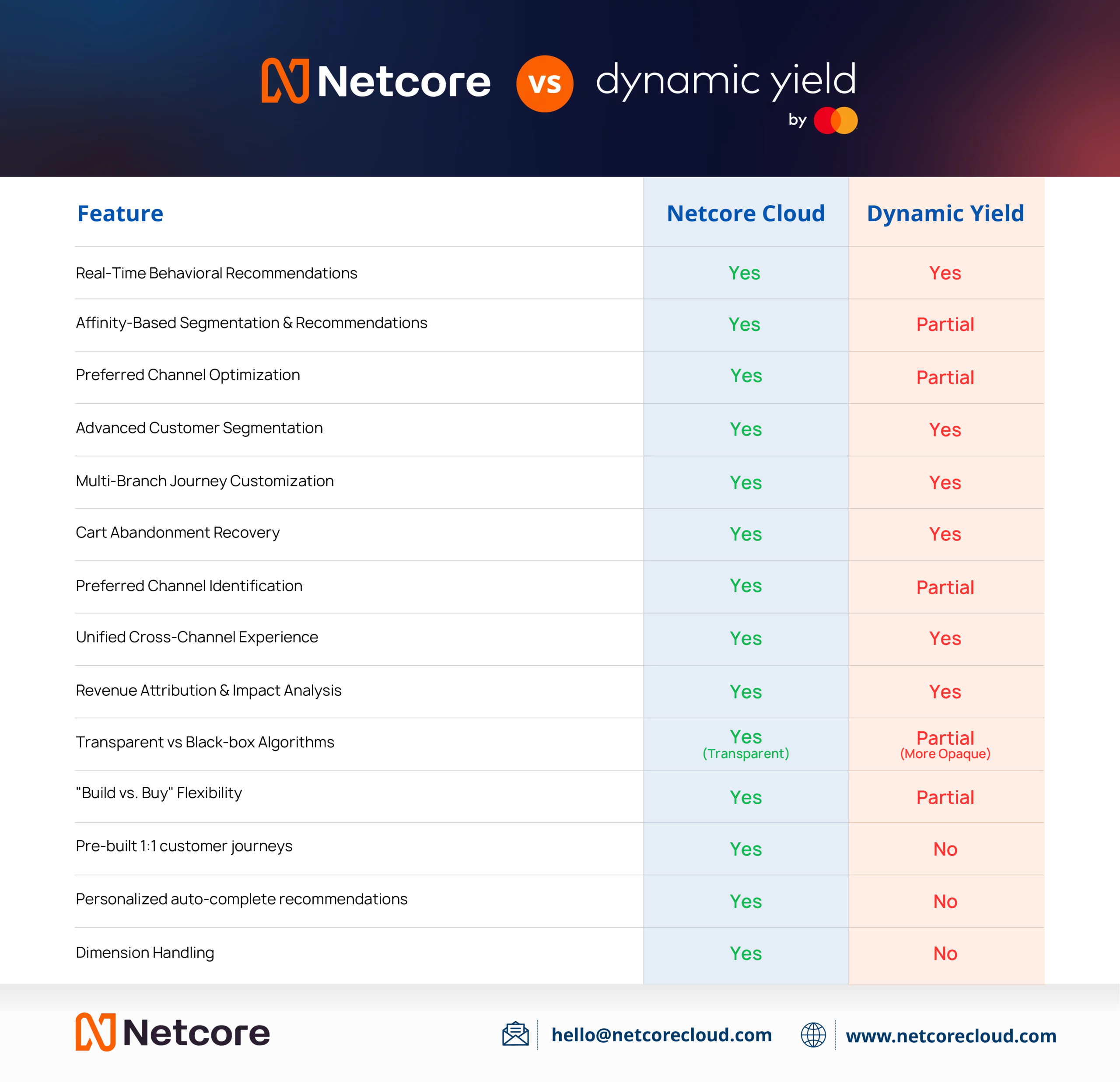 Netcore vs dynamic yield by

| Feature | Netcore Cloud | Dynamic Yield |
|---|---|---|
| Real-Time Behavioral Recommendations | Yes | Yes |
| Affinity-Based Segmentation & Recommendations | Yes | Partial |
| Preferred Channel Optimization | Yes | Partial |
| Advanced Customer Segmentation | Yes | Yes |
| Multi-Branch Journey Customization | Yes | Yes |
| Cart Abandonment Recovery | Yes | Yes |
| Preferred Channel Identification | Yes | Partial |
| Unified Cross-Channel Experience | Yes | Yes |
| Revenue Attribution & Impact Analysis | Yes | Yes |
| Transparent vs Black-box Algorithms | Yes (Transparent) | Partial (More Opaque) |
| "Build vs. Buy" Flexibility | Yes | Partial |
| Pre-built 1:1 customer journeys | Yes | No |
| Personalized auto-complete recommendations | Yes | No |
| Dimension Handling | Yes | No |

Netcore

hello@netcorecloud.com

www.netcorecloud.com